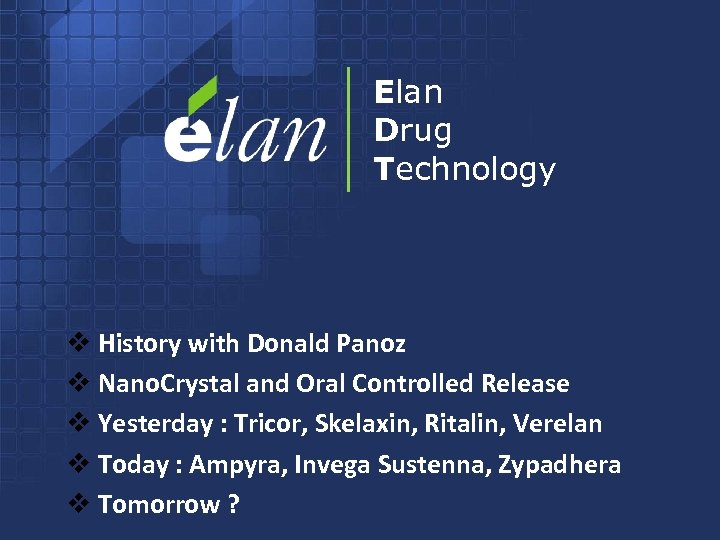 élan

Elan
Drug
Technology

❖ History with Donald Panoz
❖ NanoCrystal and Oral Controlled Release
❖ Yesterday : Tricor, Skelaxin, Ritalin, Verelan
❖ Today : Ampyra, Invega Sustenna, Zypadhera
❖ Tomorrow ?